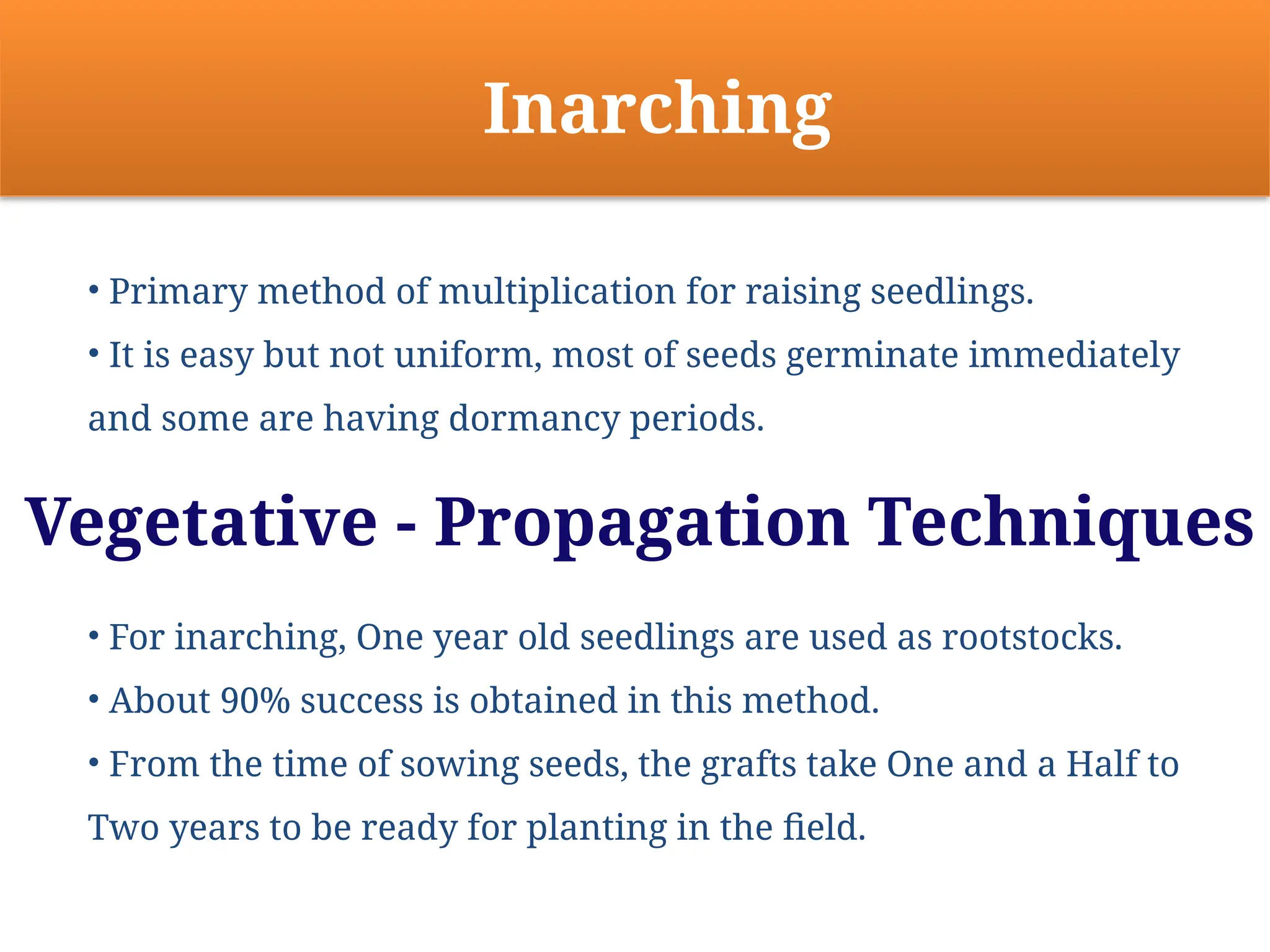 Inarching

• Primary method of multiplication for raising seedlings.

• It is easy but not uniform, most of seeds germinate immediately and some are having dormancy periods.

Vegetative - Propagation Techniques

• For inarching, One year old seedlings are used as rootstocks.

• About 90% success is obtained in this method.

• From the time of sowing seeds, the grafts take One and a Half to Two years to be ready for planting in the field.